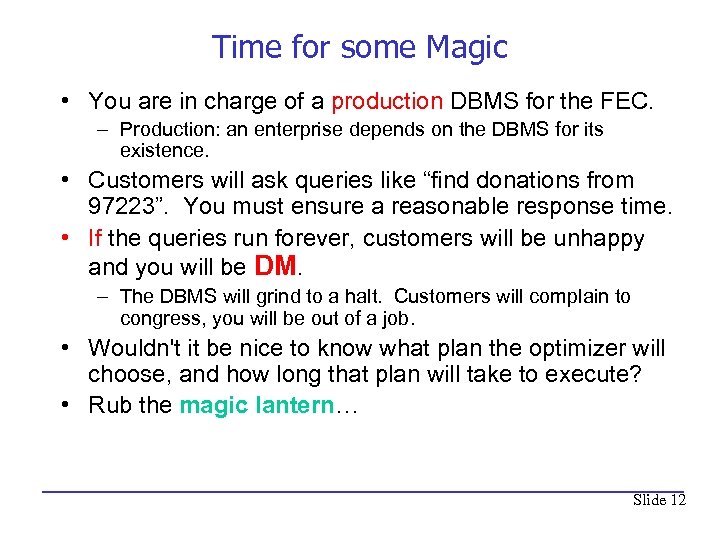 Time for some Magic

• You are in charge of a production DBMS for the FEC.
  – Production: an enterprise depends on the DBMS for its existence.
• Customers will ask queries like “find donations from 97223”. You must ensure a reasonable response time.
• If the queries run forever, customers will be unhappy and you will be DM.
  – The DBMS will grind to a halt. Customers will complain to congress, you will be out of a job.
• Wouldn't it be nice to know what plan the optimizer will choose, and how long that plan will take to execute?
• Rub the magic lantern…

Slide 12